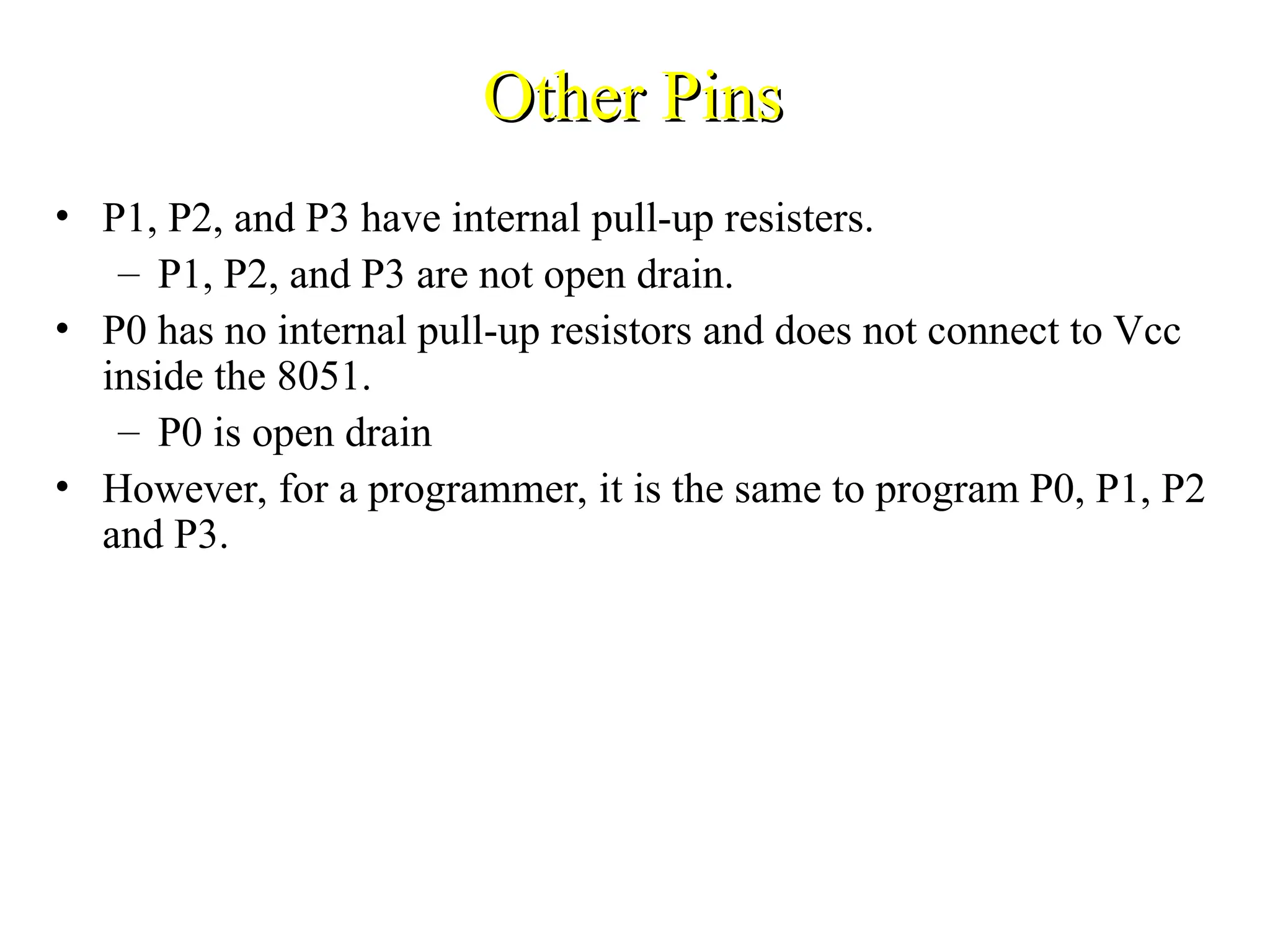 Other Pins

• P1, P2, and P3 have internal pull-up resisters.
  – P1, P2, and P3 are not open drain.
• P0 has no internal pull-up resistors and does not connect to Vcc inside the 8051.
  – P0 is open drain
• However, for a programmer, it is the same to program P0, P1, P2 and P3.